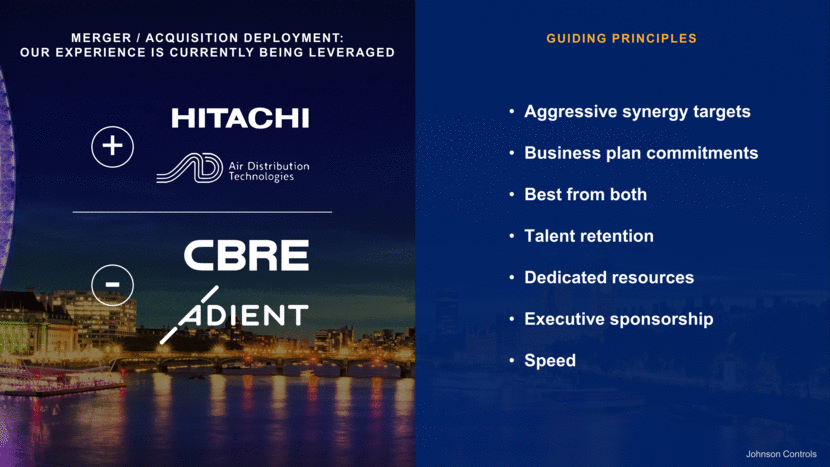 MERGER / ACQUISITION DEPLOYMENT: OUR EXPERIENCE IS CURRENTLY BEING LEVERAGED

+

HITACHI

Air Distribution Technologies

-

CBRE

ADIENT

GUIDING PRINCIPLES

• Aggressive synergy targets
• Business plan commitments
• Best from both
• Talent retention
• Dedicated resources
• Executive sponsorship
• Speed

Johnson Controls